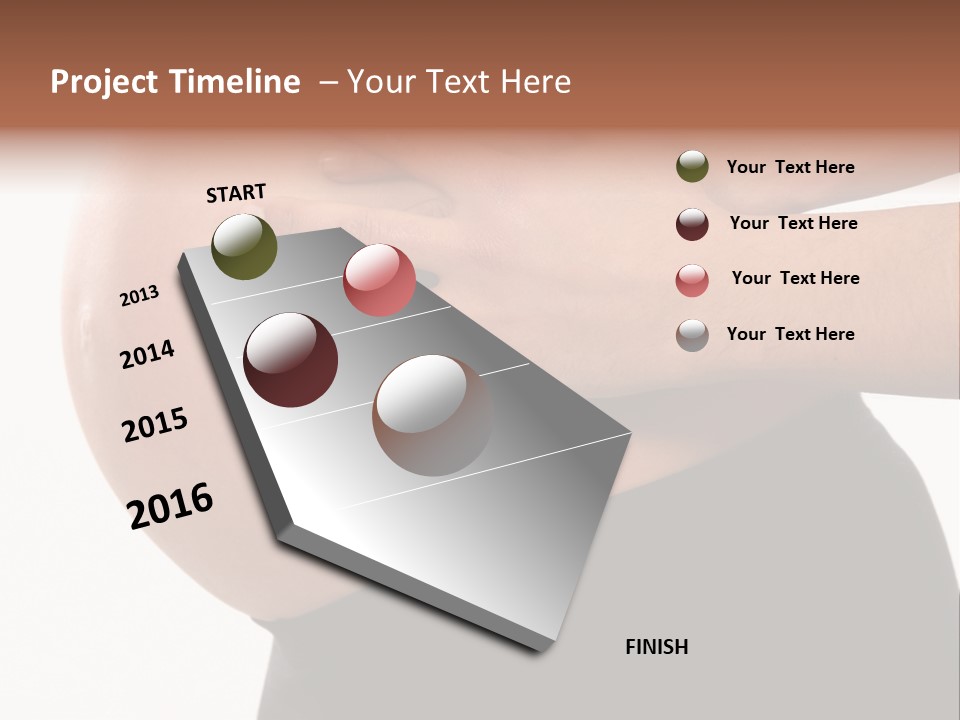 Project Timeline – Your Text Here

START

2013

2014

2015

2016

FINISH

Your Text Here

Your Text Here

Your Text Here

Your Text Here